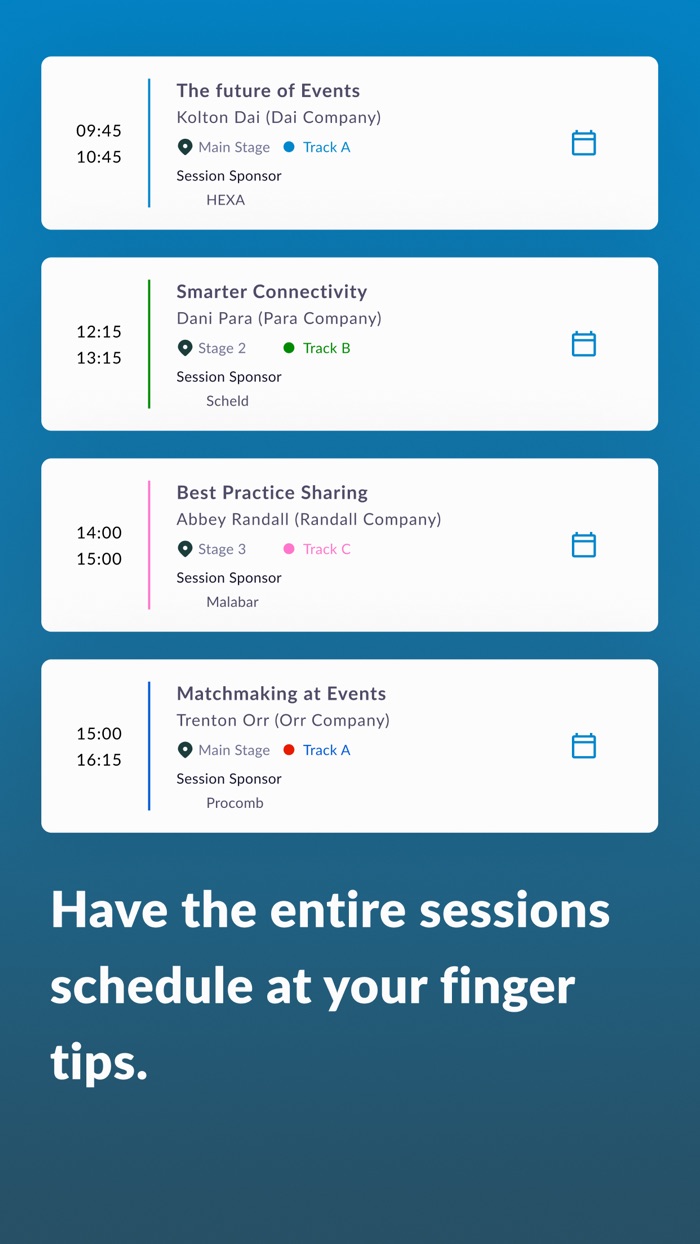 09:45
10:45

The future of Events
Kolton Dai (Dai Company)
Main Stage Track A
Session Sponsor
HEXA

12:15
13:15

Smarter Connectivity
Dani Para (Para Company)
Stage 2 Track B
Session Sponsor
Scheld

14:00
15:00

Best Practice Sharing
Abbey Randall (Randall Company)
Stage 3 Track C
Session Sponsor
Malabar

15:00
16:15

Matchmaking at Events
Trenton Orr (Orr Company)
Main Stage Track A
Session Sponsor
Procomb

Have the entire sessions schedule at your finger tips.